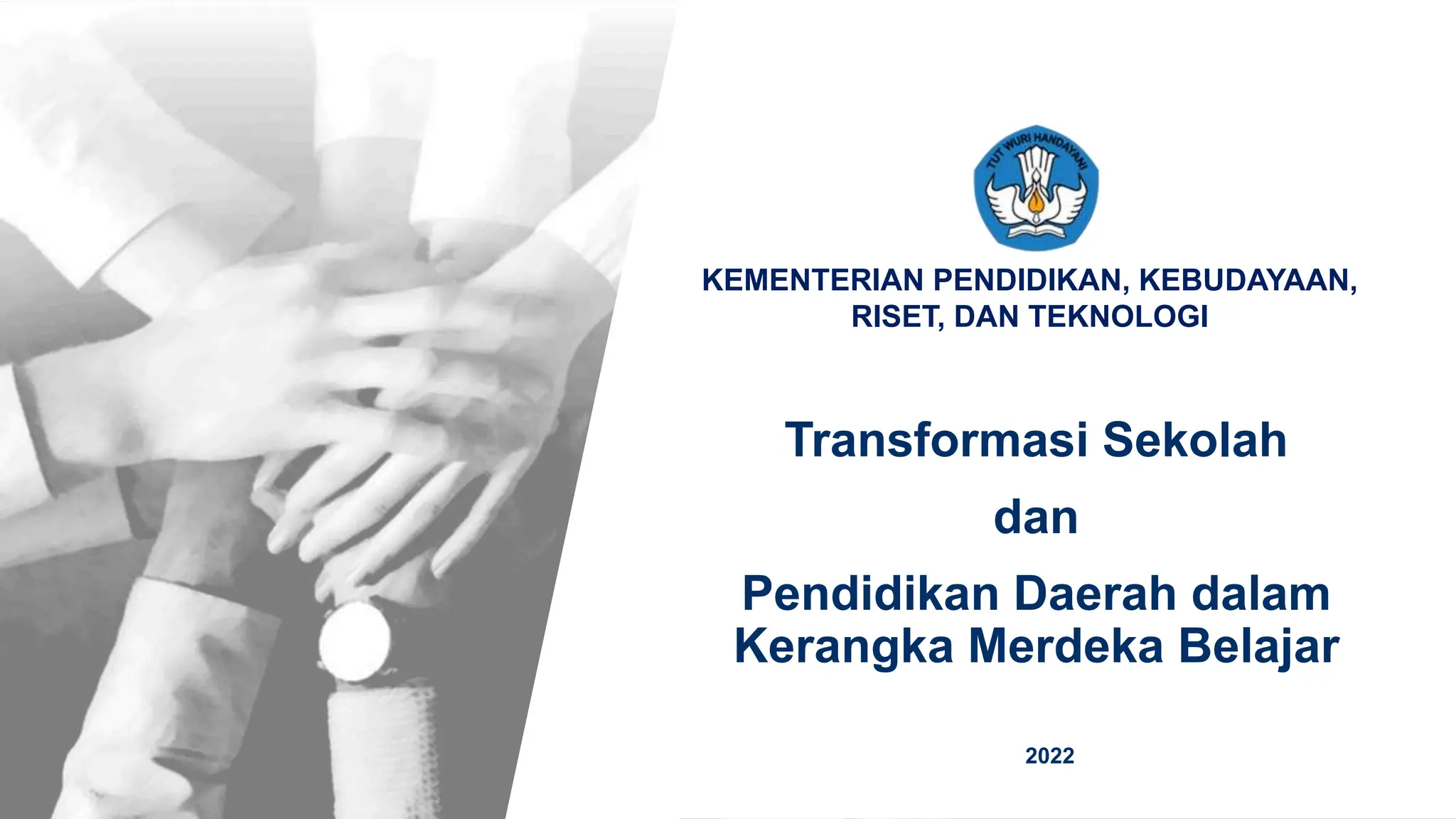 TUT WURI HANDAYANI

KEMENTERIAN PENDIDIKAN, KEBUDAYAAN, RISET, DAN TEKNOLOGI

Transformasi Sekolah

dan

Pendidikan Daerah dalam Kerangka Merdeka Belajar

2022